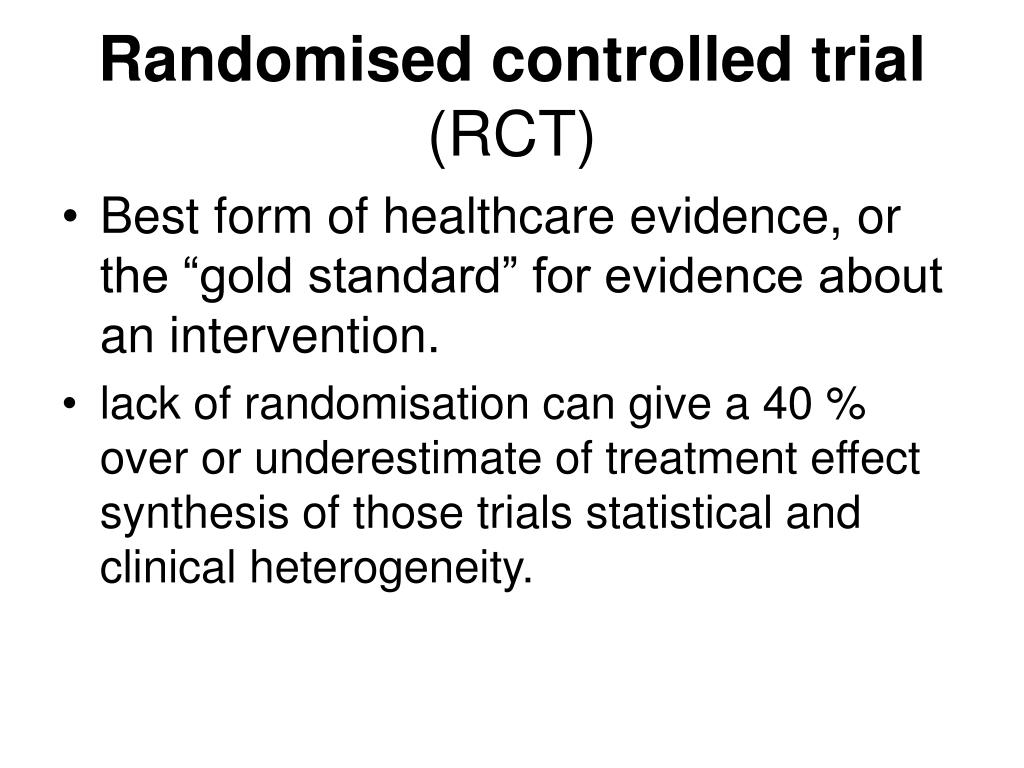 Randomised controlled trial (RCT)

• Best form of healthcare evidence, or the “gold standard” for evidence about an intervention.

• lack of randomisation can give a 40 % over or underestimate of treatment effect synthesis of those trials statistical and clinical heterogeneity.